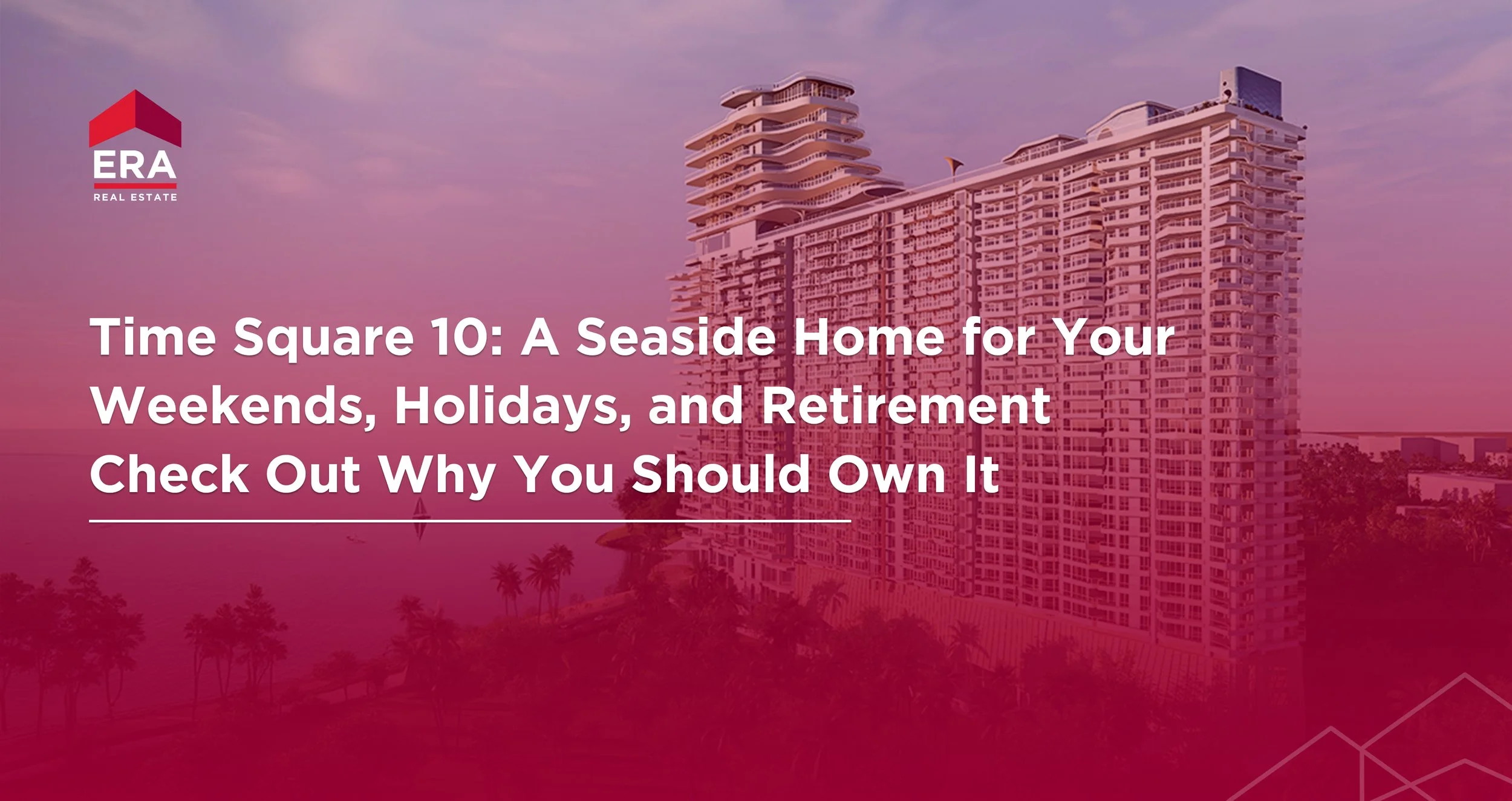 ERA
REAL ESTATE

Time Square 10: A Seaside Home for Your Weekends, Holidays, and Retirement Check Out Why You Should Own It